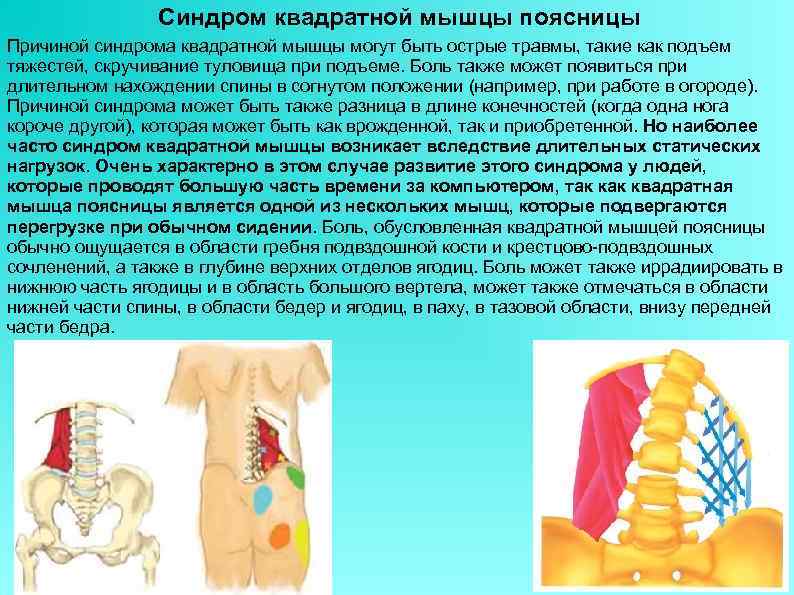 Синдром квадратной мышцы поясницы

Причиной синдрома квадратной мышцы могут быть острые травмы, такие как подъем тяжестей, скручивание туловища при подъеме. Боль также может появиться при длительном нахождении спины в согнутом положении (например, при работе в огороде). Причиной синдрома может быть также разница в длине конечностей (когда одна нога короче другой), которая может быть как врожденной, так и приобретенной. Но наиболее часто синдром квадратной мышцы возникает вследствие длительных статических нагрузок. Очень характерно в этом случае развитие этого синдрома у людей, которые проводят большую часть времени за компьютером, так как квадратная мышца поясницы является одной из нескольких мышц, которые подвергаются перегрузке при обычном сидении. Боль, обусловленная квадратной мышцей поясницы обычно ощущается в области гребня подвздошной кости и крестцово-подвздошных сочленений, а также в глубине верхних отделов ягодиц. Боль может также иррадиировать в нижнюю часть ягодицы и в область большого вертела, может также отмечаться в области нижней части спины, в области бедер и ягодиц, в паху, в тазовой области, внизу передней части бедра.